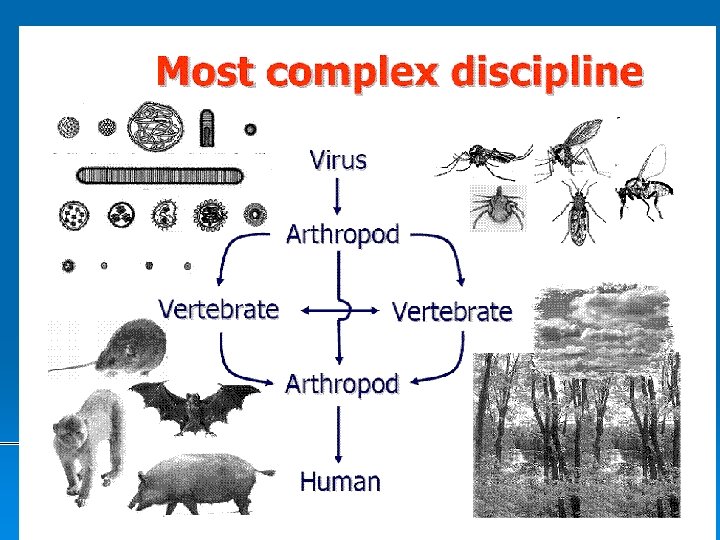 Most complex discipline

Virus

Arthropod

Vertebrate

Vertebrate

Arthropod

Human